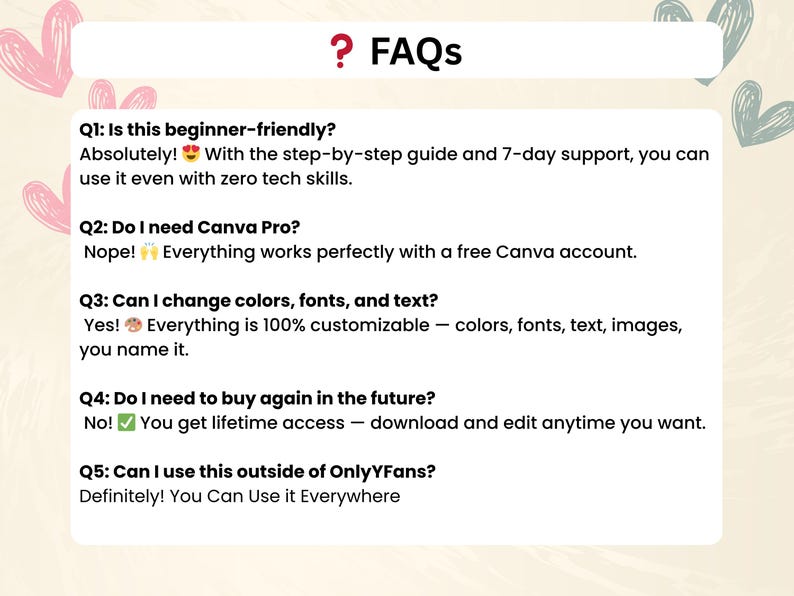 ❓ FAQs

Q1: Is this beginner-friendly?
Absolutely! 😍 With the step-by-step guide and 7-day support, you can use it even with zero tech skills.

Q2: Do I need Canva Pro?
Nope! 🙌 Everything works perfectly with a free Canva account.

Q3: Can I change colors, fonts, and text?
Yes! 🎨 Everything is 100% customizable — colors, fonts, text, images, you name it.

Q4: Do I need to buy again in the future?
No! ✅ You get lifetime access — download and edit anytime you want.

Q5: Can I use this outside of OnlyYFans?
Definitely! You Can Use it Everywhere